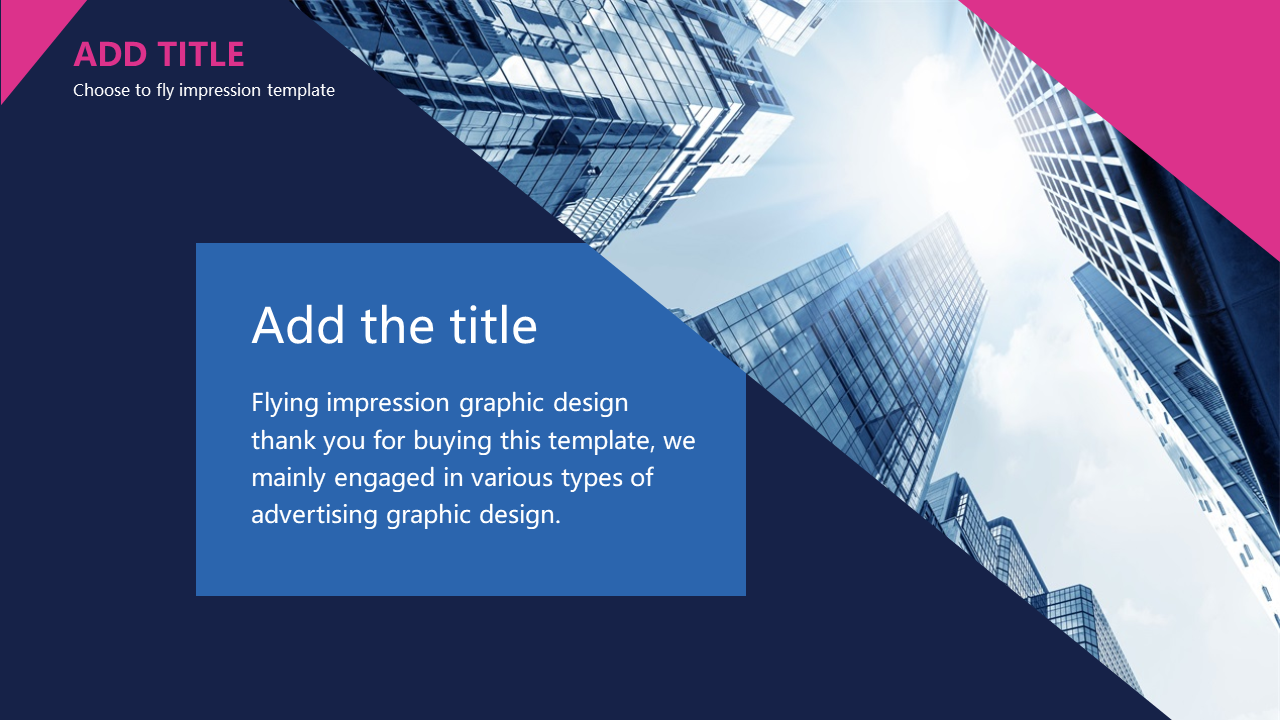 ADD TITLE
Choose to fly impression template

Add the title

Flying impression graphic design thank you for buying this template, we mainly engaged in various types of advertising graphic design.